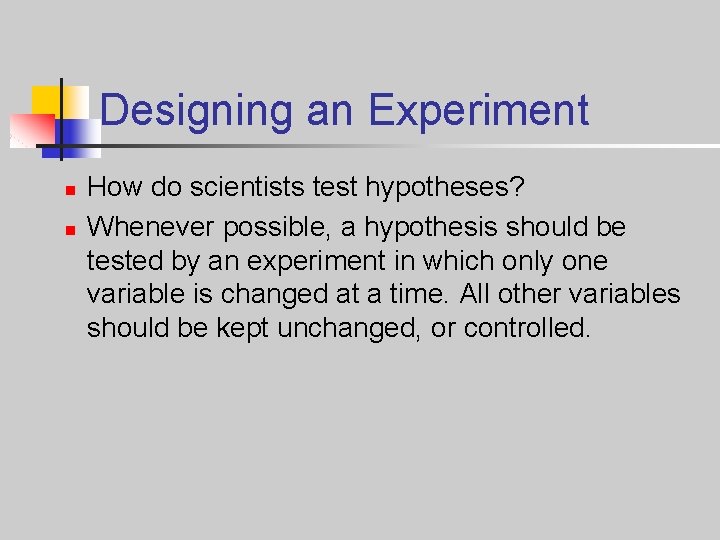 Designing an Experiment

- How do scientists test hypotheses?
- Whenever possible, a hypothesis should be tested by an experiment in which only one variable is changed at a time. All other variables should be kept unchanged, or controlled.